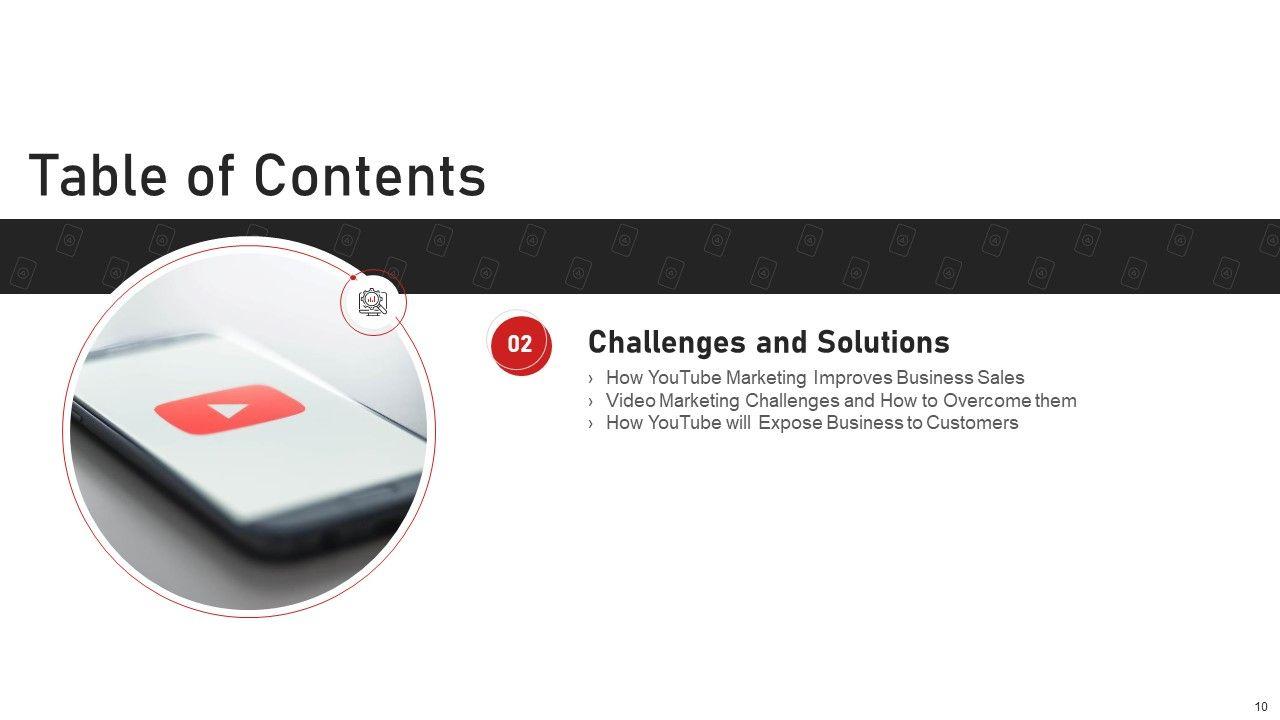 Table of Contents

02

Challenges and Solutions

› How YouTube Marketing Improves Business Sales
› Video Marketing Challenges and How to Overcome them
› How YouTube will Expose Business to Customers

10